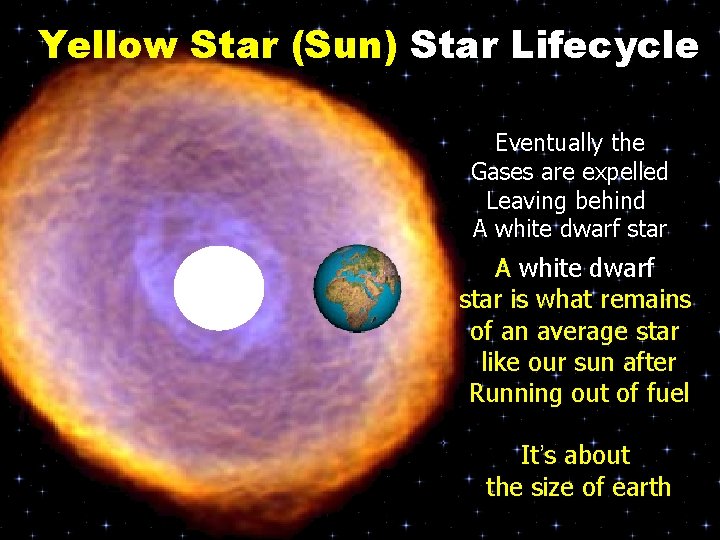 Yellow Star (Sun) Star Lifecycle

Eventually the Gases are expelled Leaving behind A white dwarf star

A white dwarf star is what remains of an average star like our sun after Running out of fuel

It's about the size of earth